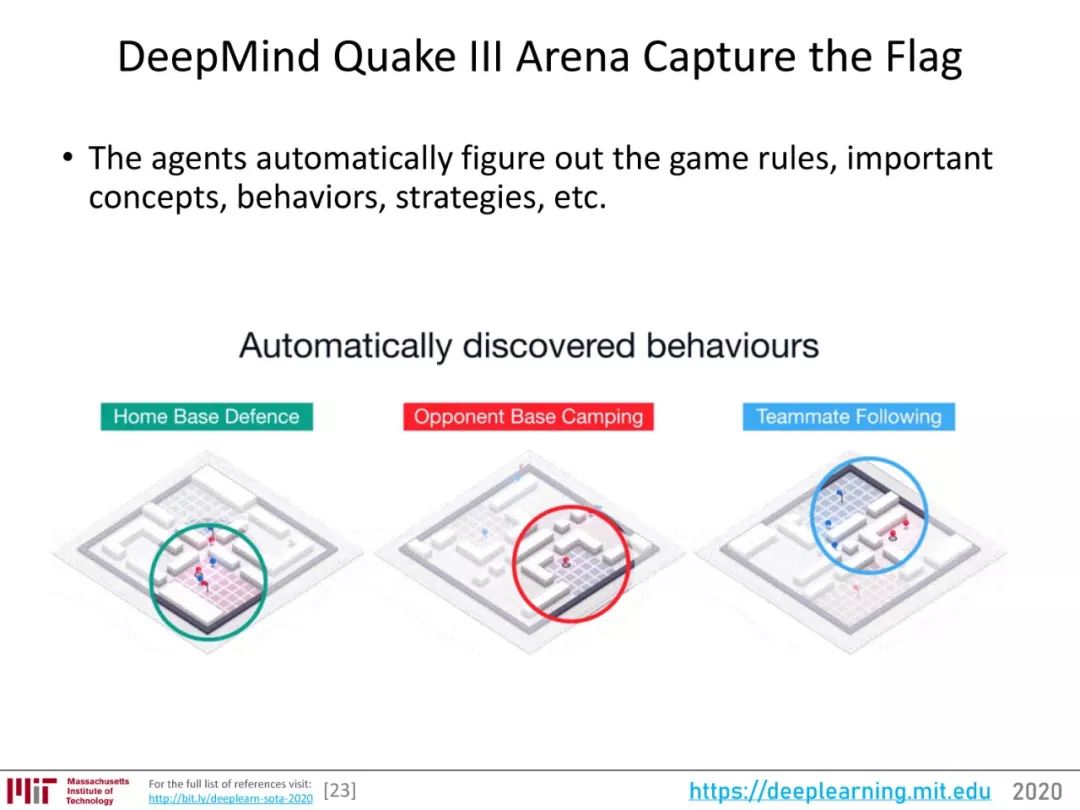 DeepMind Quake III Arena Capture the Flag

• The agents automatically figure out the game rules, important concepts, behaviors, strategies, etc.

Automatically discovered behaviours

Home Base Defence

Opponent Base Camping

Teammate Following

MIT Massachusetts Institute of Technology

For the full list of references visit: http://bit.ly/deeplearn-sota-2020 [23]

https://deeplearning.mit.edu 2020